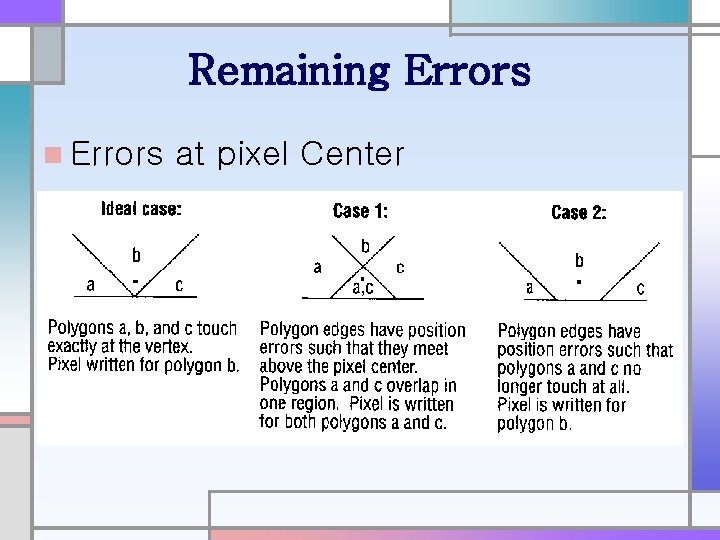 Remaining Errors

Errors at pixel Center

Ideal case:

b

a

c

Polygons a, b, and c touch exactly at the vertex. Pixel written for polygon b.

Case 1:

b

a

c

a,c

Polygon edges have position errors such that they meet above the pixel center. Polygons a and c overlap in one region. Pixel is written for both polygons a and c.

Case 2:

b

a

c

Polygon edges have position errors such that polygons a and c no longer touch at all. Pixel is written for polygon b.